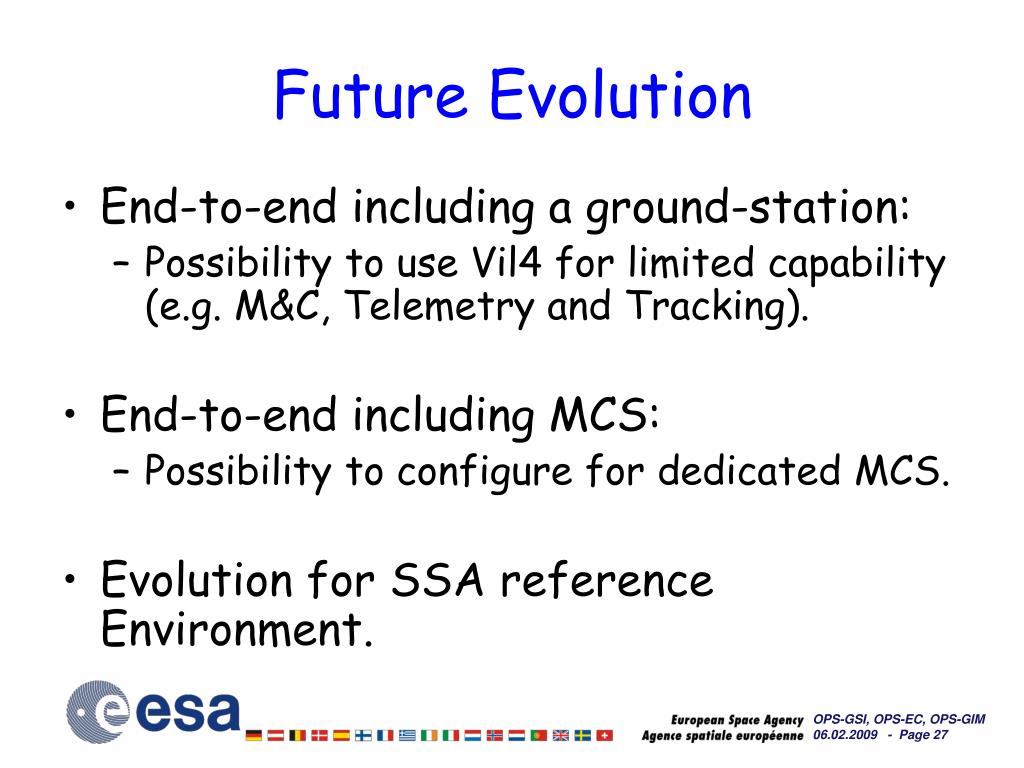 Future Evolution

• End-to-end including a ground-station:
– Possibility to use Vil4 for limited capability (e.g. M&C, Telemetry and Tracking).

• End-to-end including MCS:
– Possibility to configure for dedicated MCS.

• Evolution for SSA reference Environment.

esa

European Space Agency
Agence spatiale européenne

OPS-GSI, OPS-EC, OPS-GIM
06.02.2009 - Page 27